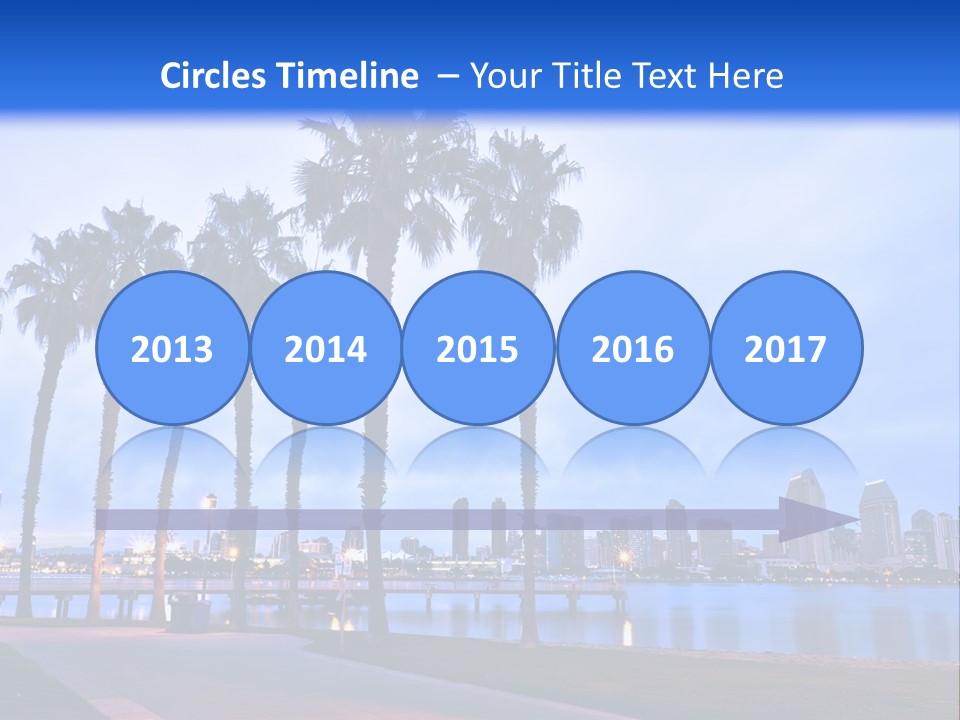 Circles Timeline – Your Title Text Here

2013

2014

2015

2016

2017